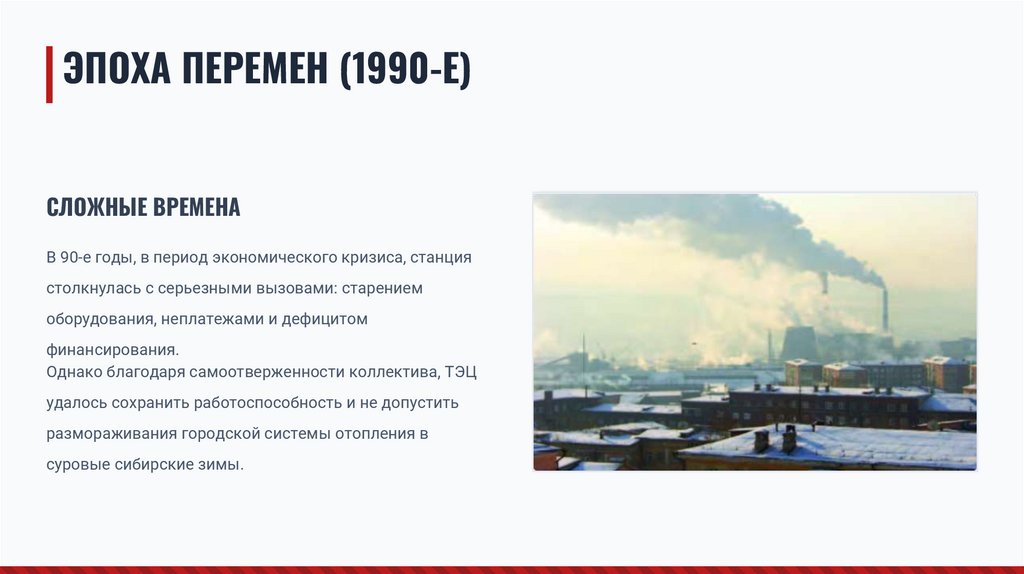 ЭПОХА ПЕРЕМЕН (1990-Е)

СЛОЖНЫЕ ВРЕМЕНА

В 90-е годы, в период экономического кризиса, станция столкнулась с серьезными вызовами: старением оборудования, неплатежами и дефицитом финансирования.
Однако благодаря самоотверженности коллектива, ТЭЦ удалось сохранить работоспособность и не допустить размораживания городской системы отопления в суровые сибирские зимы.